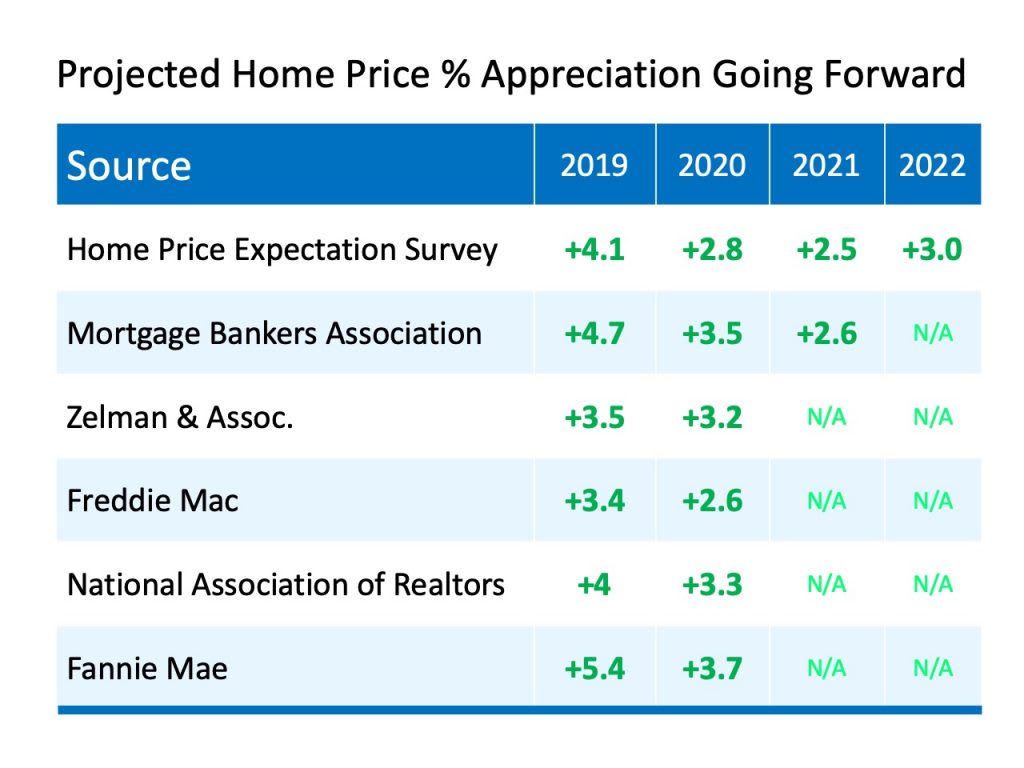 Projected Home Price % Appreciation Going Forward

| Source | 2019 | 2020 | 2021 | 2022 |
|---|---|---|---|---|
| Home Price Expectation Survey | +4.1 | +2.8 | +2.5 | +3.0 |
| Mortgage Bankers Association | +4.7 | +3.5 | +2.6 | N/A |
| Zelman & Assoc. | +3.5 | +3.2 | N/A | N/A |
| Freddie Mac | +3.4 | +2.6 | N/A | N/A |
| National Association of Realtors | +4 | +3.3 | N/A | N/A |
| Fannie Mae | +5.4 | +3.7 | N/A | N/A |